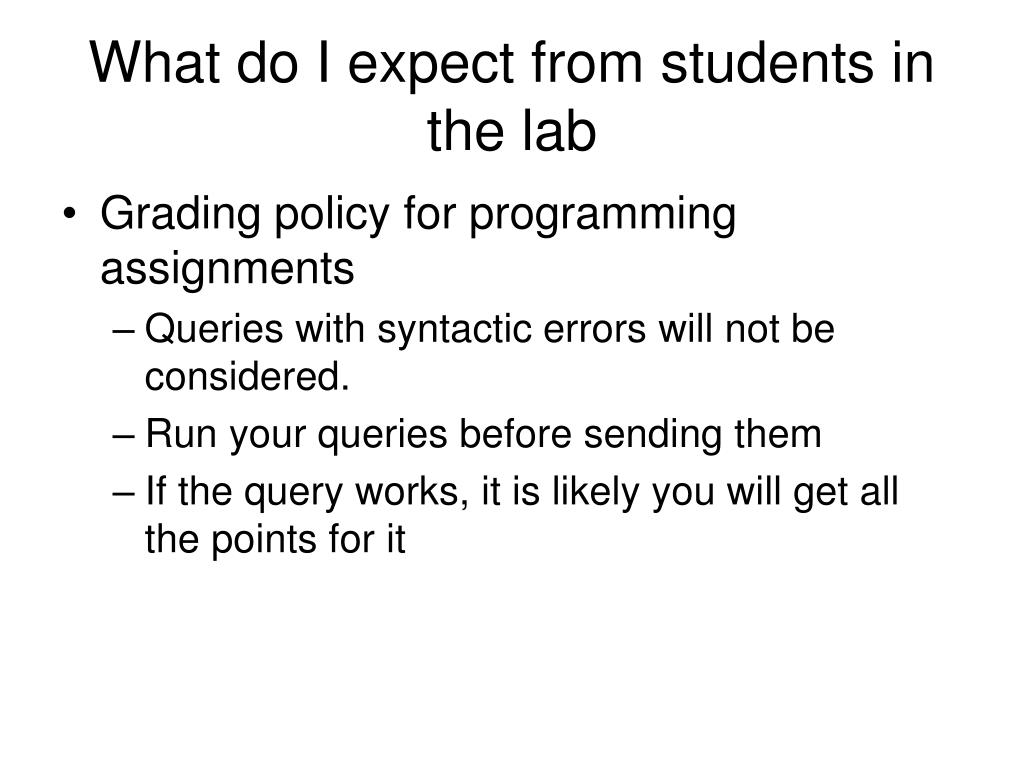 What do I expect from students in the lab

• Grading policy for programming assignments
– Queries with syntactic errors will not be considered.
– Run your queries before sending them
– If the query works, it is likely you will get all the points for it